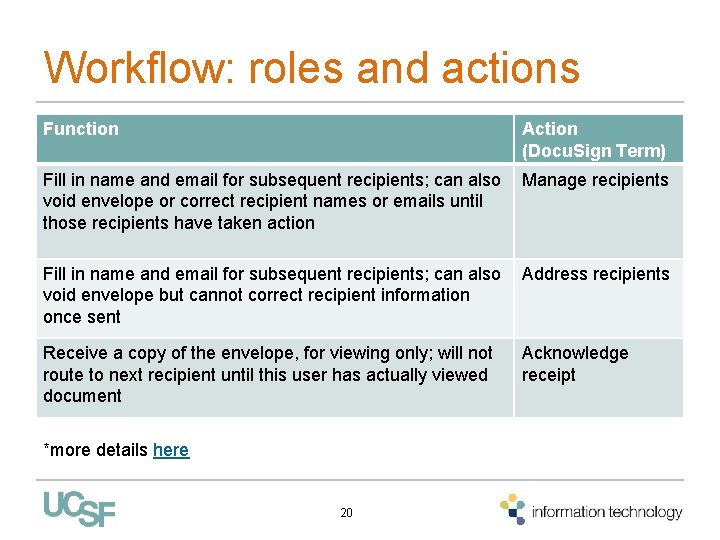 Workflow: roles and actions

| Function | Action (DocuSign Term) |
|---|---|
| Fill in name and email for subsequent recipients; can also void envelope or correct recipient names or emails until those recipients have taken action | Manage recipients |
| Fill in name and email for subsequent recipients; can also void envelope but cannot correct recipient information once sent | Address recipients |
| Receive a copy of the envelope, for viewing only; will not route to next recipient until this user has actually viewed document | Acknowledge receipt |

*more details here

UCSF

20

information technology